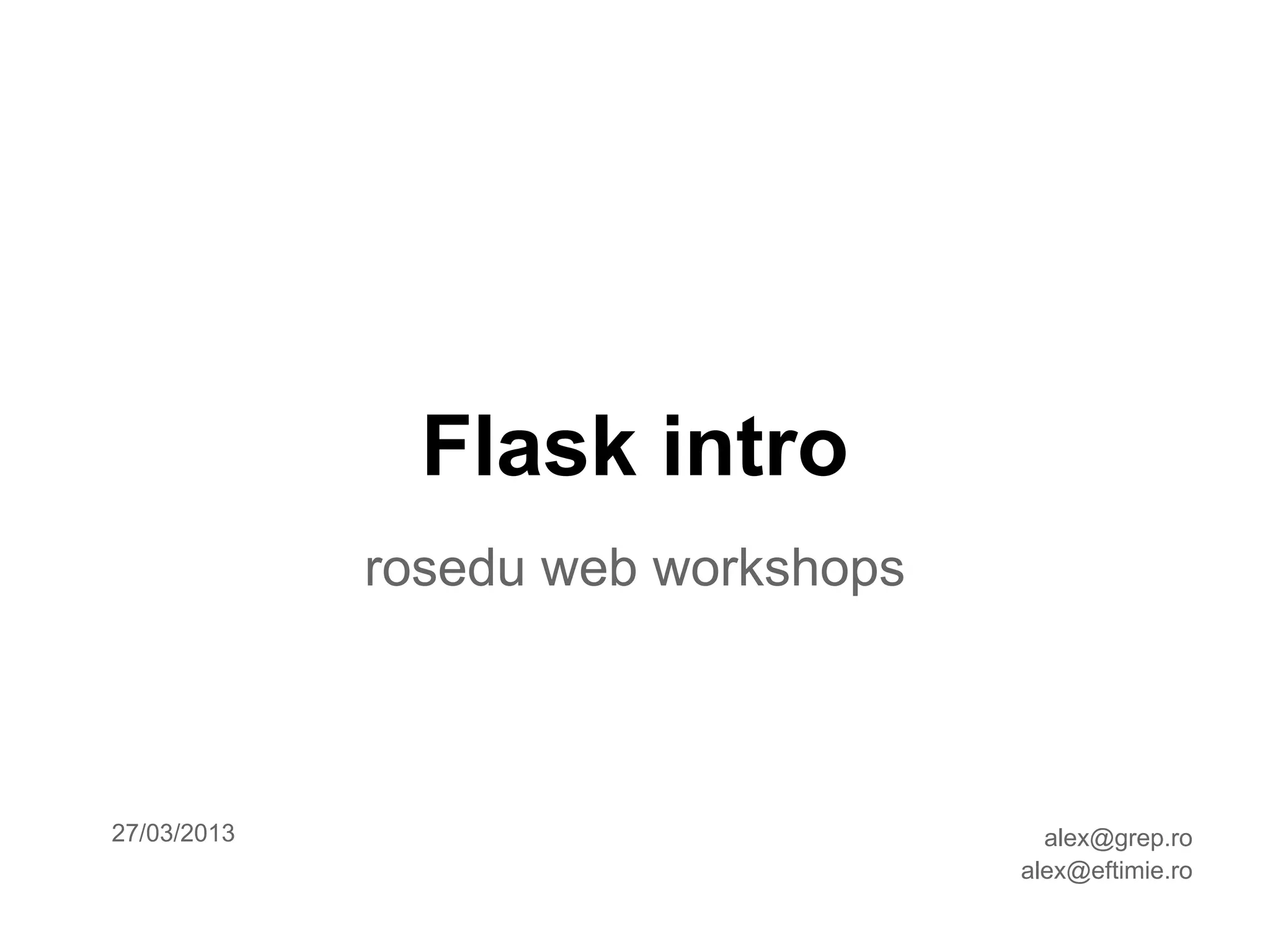 Flask intro

rosedu web workshops

27/03/2013

alex@grep.ro
alex@eftimie.ro